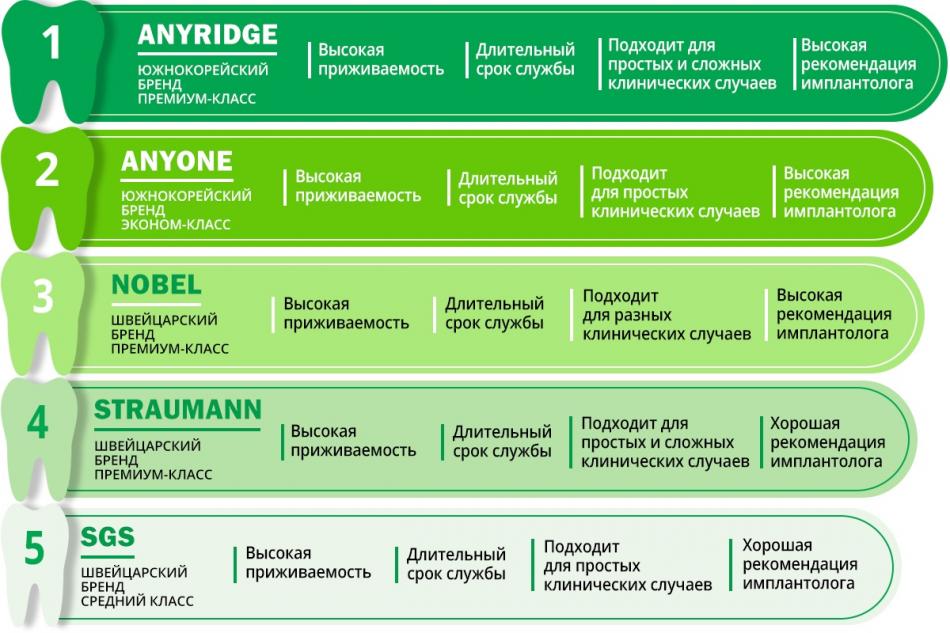 1
ANYRIDGE
ЮЖНОКОРЕЙСКИЙ БРЕНД ПРЕМИУМ-КЛАСС
Высокая приживаемость
Длительный срок службы
Подходит для простых и сложных клинических случаев
Высокая рекомендация имплантолога

2
ANYONE
ЮЖНОКОРЕЙСКИЙ БРЕНД ЭКОНОМ-КЛАСС
Высокая приживаемость
Длительный срок службы
Подходит для простых клинических случаев
Высокая рекомендация имплантолога

3
NOBEL
ШВЕЙЦАРСКИЙ БРЕНД ПРЕМИУМ-КЛАСС
Высокая приживаемость
Длительный срок службы
Подходит для разных клинических случаев
Высокая рекомендация имплантолога

4
STRAUMANN
ШВЕЙЦАРСКИЙ БРЕНД ПРЕМИУМ-КЛАСС
Высокая приживаемость
Длительный срок службы
Подходит для простых и сложных клинических случаев
Хорошая рекомендация имплантолога

5
SGS
ШВЕЙЦАРСКИЙ БРЕНД СРЕДНИЙ КЛАСС
Высокая приживаемость
Длительный срок службы
Подходит для простых клинических случаев
Хорошая рекомендация имплантолога